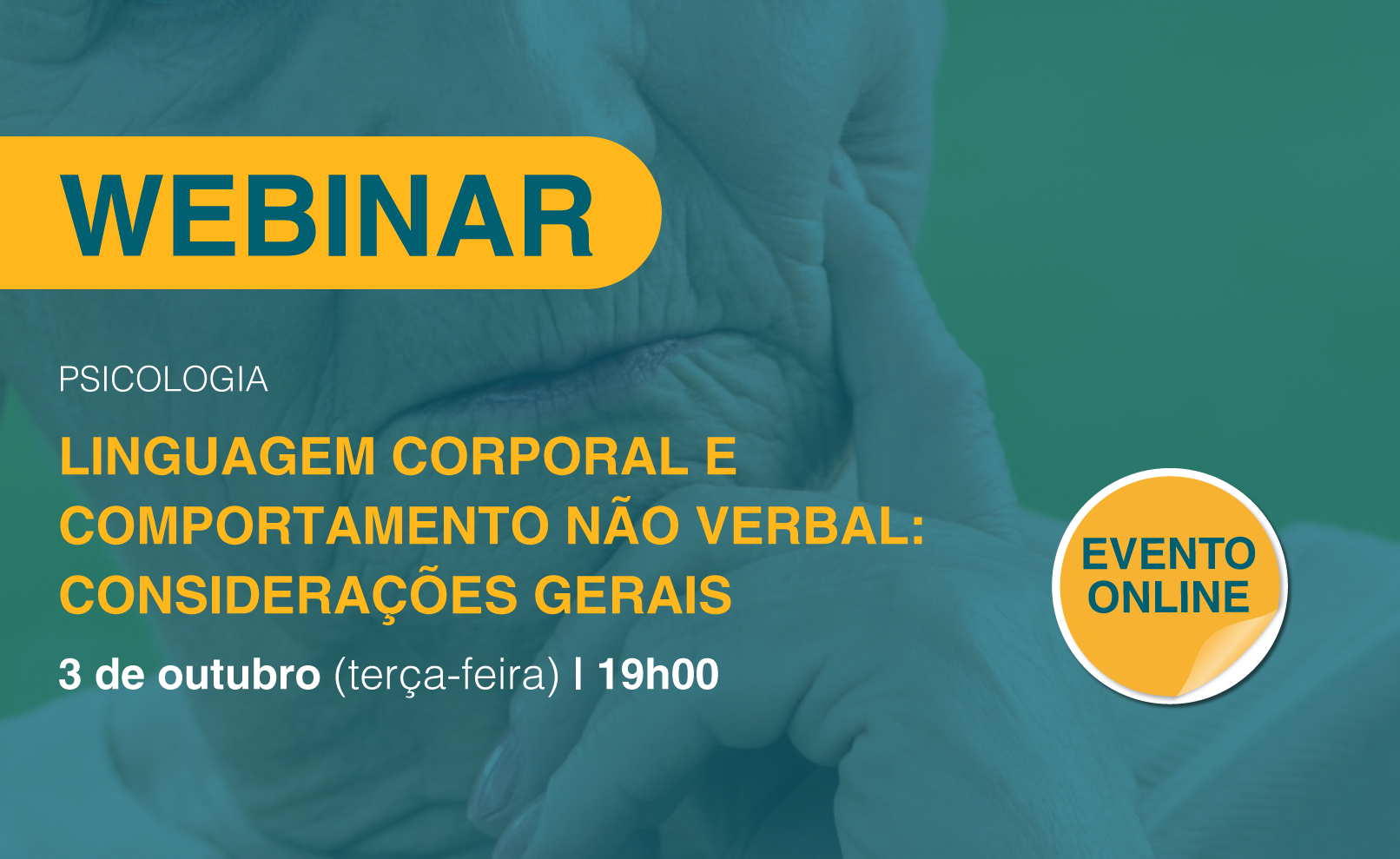 WEBINAR

PSICOLOGIA

LINGUAGEM CORPORAL E COMPORTAMENTO NÃO VERBAL: CONSIDERAÇÕES GERAIS

3 de outubro (terça-feira) | 19h00

EVENTO ONLINE